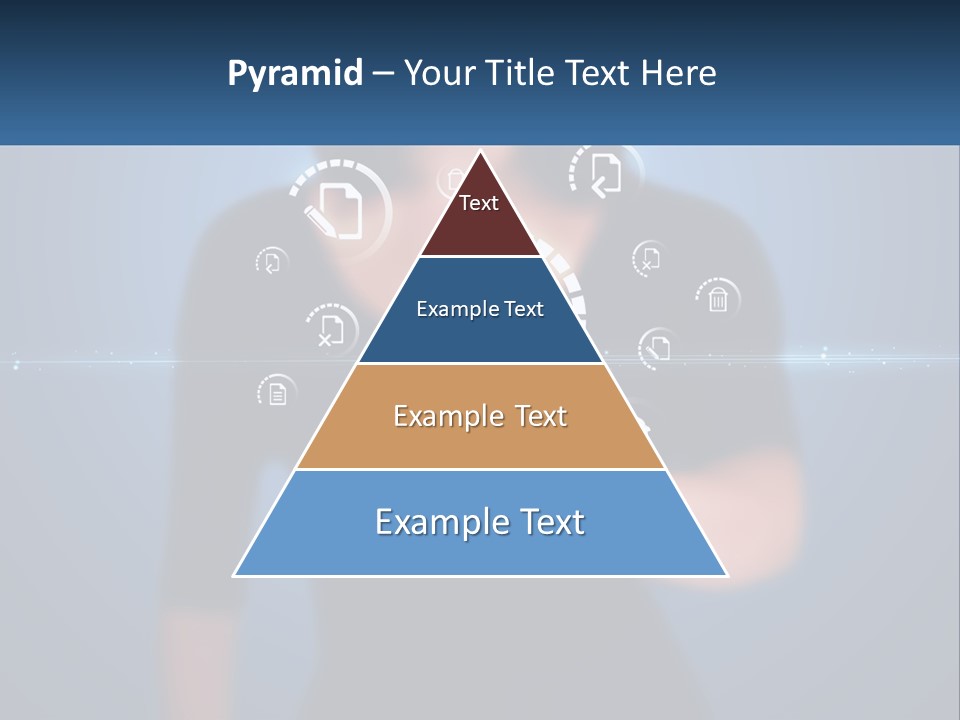 Pyramid – Your Title Text Here

Text

Example Text

Example Text

Example Text